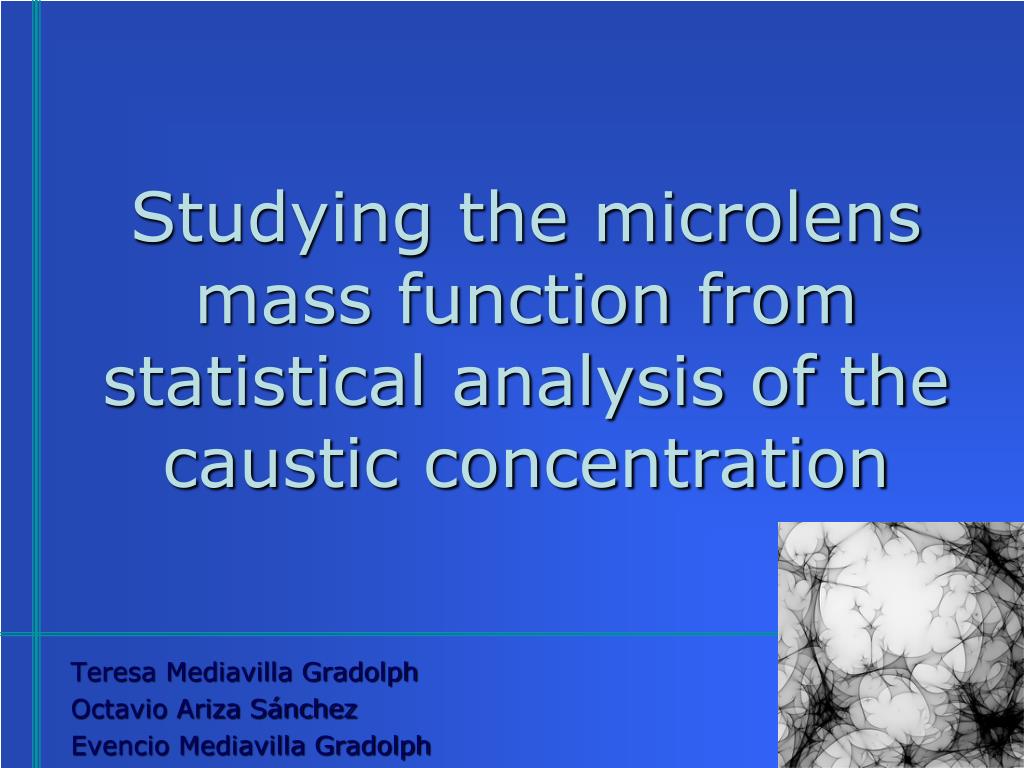 Studying the microlens mass function from statistical analysis of the caustic concentration

Teresa Mediavilla Gradolph
Octavio Ariza Sánchez
Evencio Mediavilla Gradolph